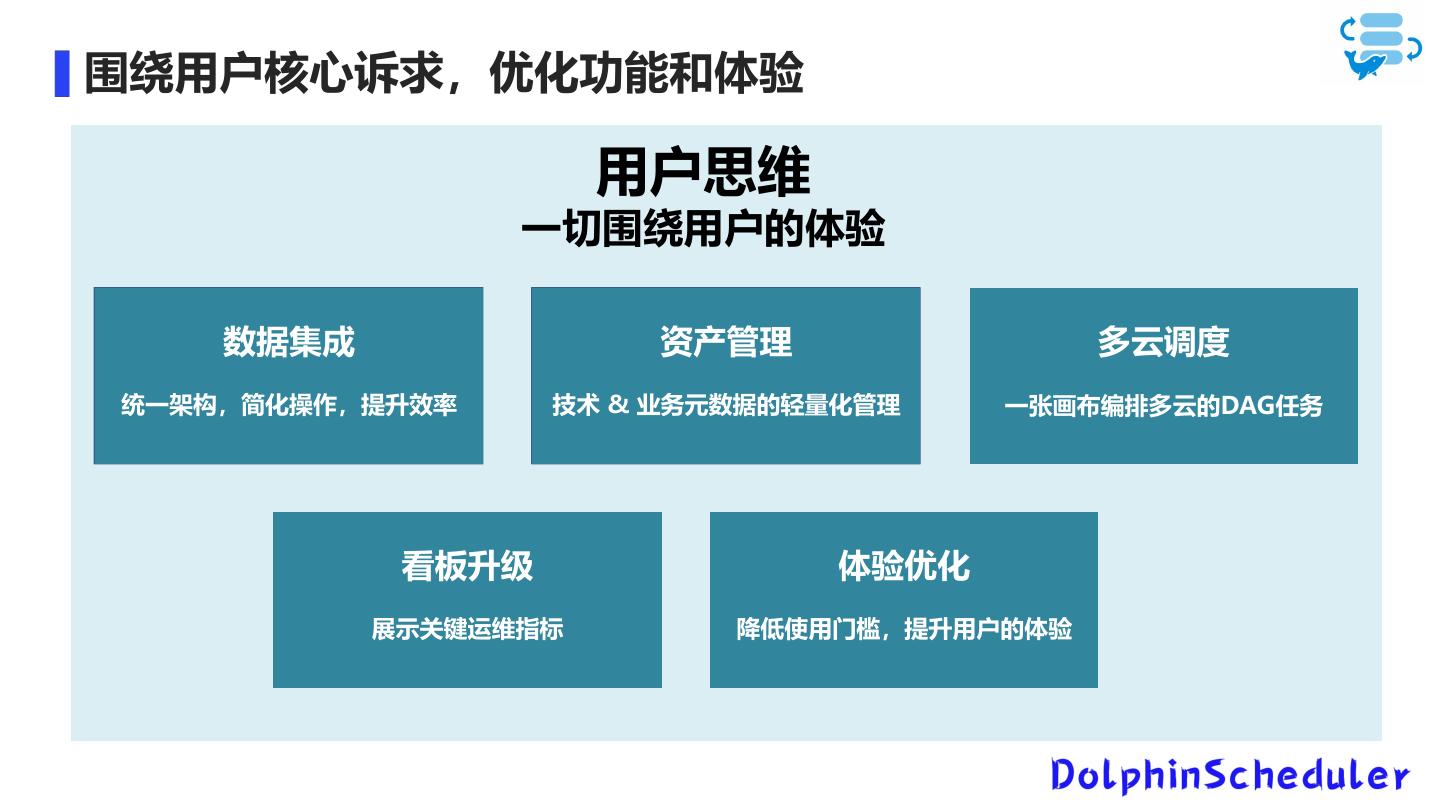 围绕用户核心诉求，优化功能和体验

用户思维
一切围绕用户的体验

数据集成
统一架构，简化操作，提升效率

资产管理
技术 & 业务元数据的轻量化管理

多云调度
一张画布编排多云的DAG任务

看板升级
展示关键运维指标

体验优化
降低使用门槛，提升用户的体验

DolphinScheduler